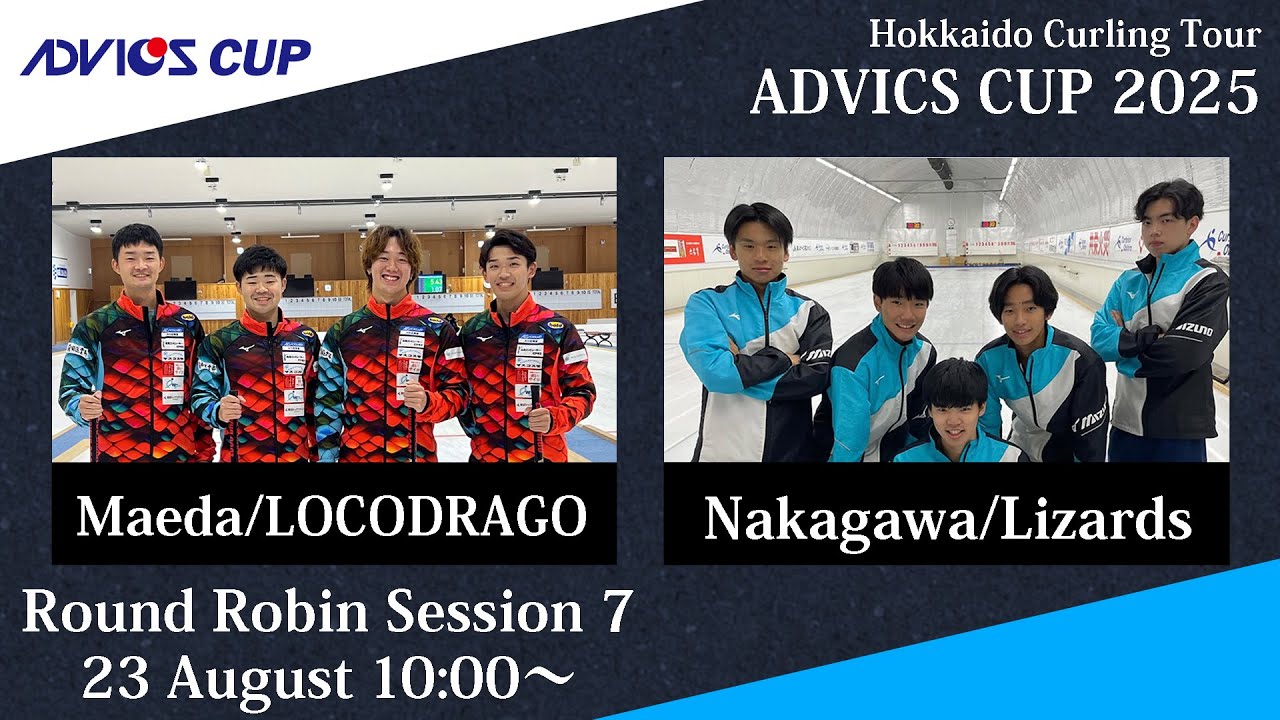 ADVICS CUP

Hokkaido Curling Tour
ADVICS CUP 2025

Maeda/LOCODRAGO

Nakagawa/Lizards

Round Robin Session 7
23 August 10:00～